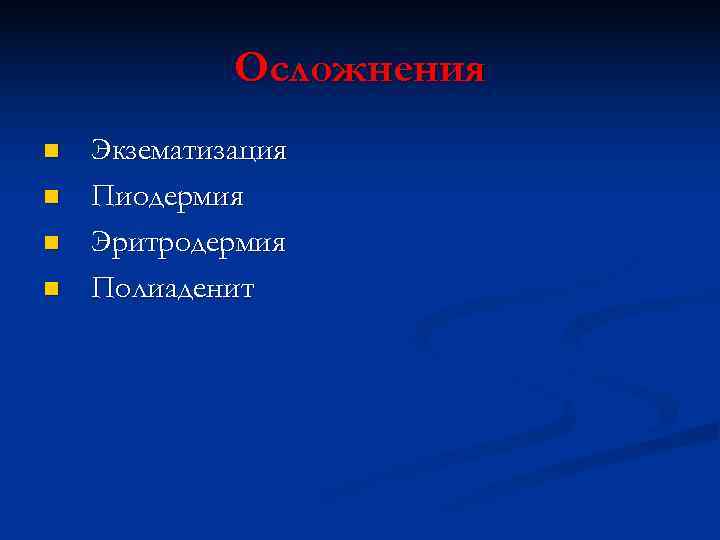 Осложнения

- Экзематизация
- Пиодермия
- Эритродермия
- Полиаденит